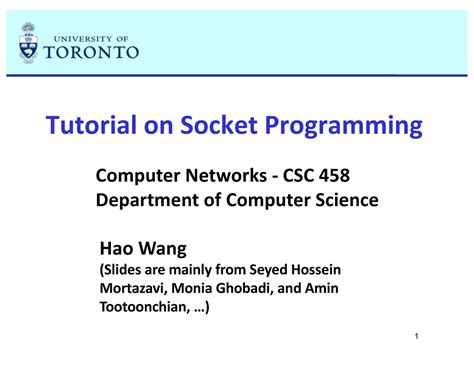 UNIVERSITY OF
TORONTO

Tutorial on Socket Programming

Computer Networks - CSC 458
Department of Computer Science

Hao Wang
(Slides are mainly from Seyed Hossein Mortazavi, Monia Ghobadi, and Amin Tootoonchian, …)

1